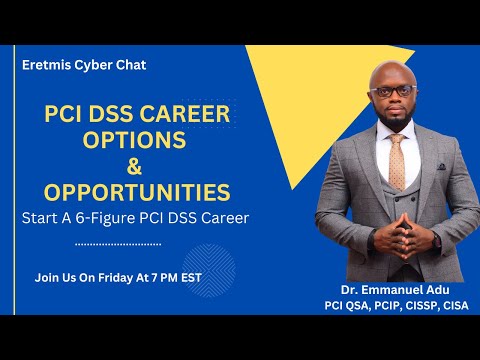 Eretmis Cyber Chat

PCI DSS CAREER OPTIONS & OPPORTUNITIES

Start A 6-Figure PCI DSS Career

Join Us On Friday At 7 PM EST

Dr. Emmanuel Adu
PCI QSA, PCIP, CISSP, CISA